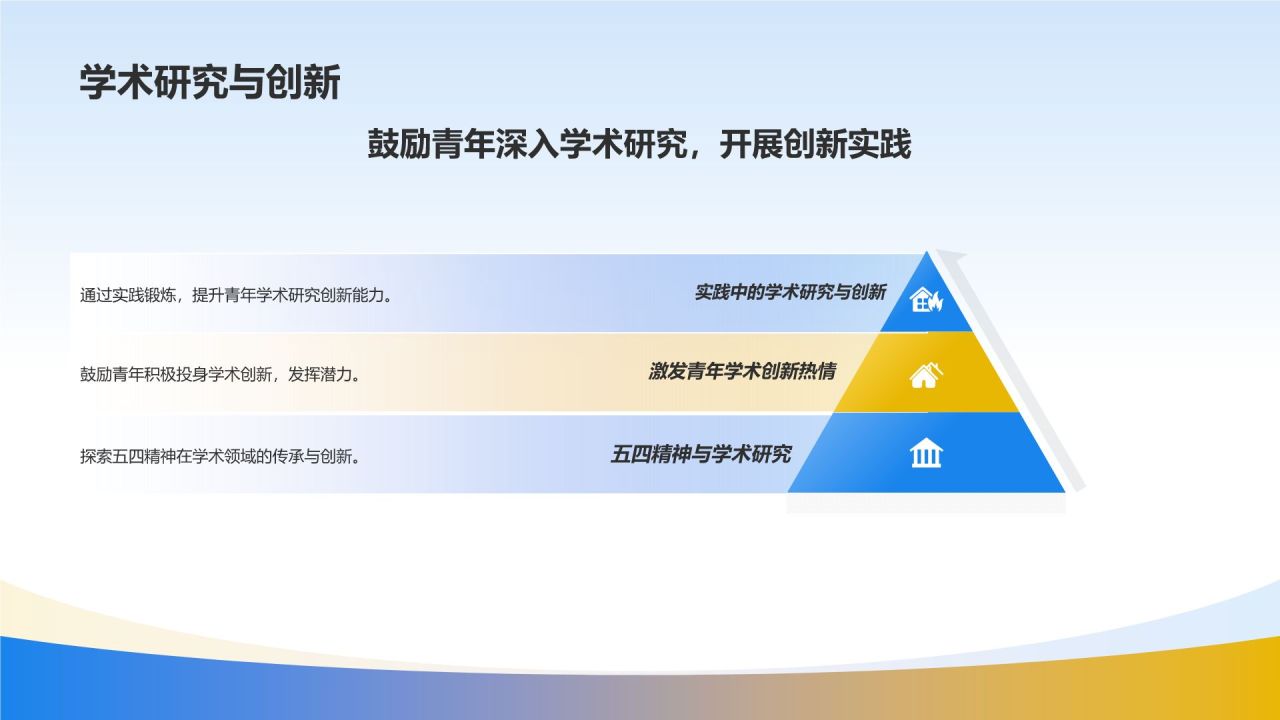 学术研究与创新

鼓励青年深入学术研究，开展创新实践

通过实践锻炼，提升青年学术研究创新能力。

实践中的学术研究与创新

鼓励青年积极投身学术创新，发挥潜力。

激发青年学术创新热情

探索五四精神在学术领域的传承与创新。

五四精神与学术研究